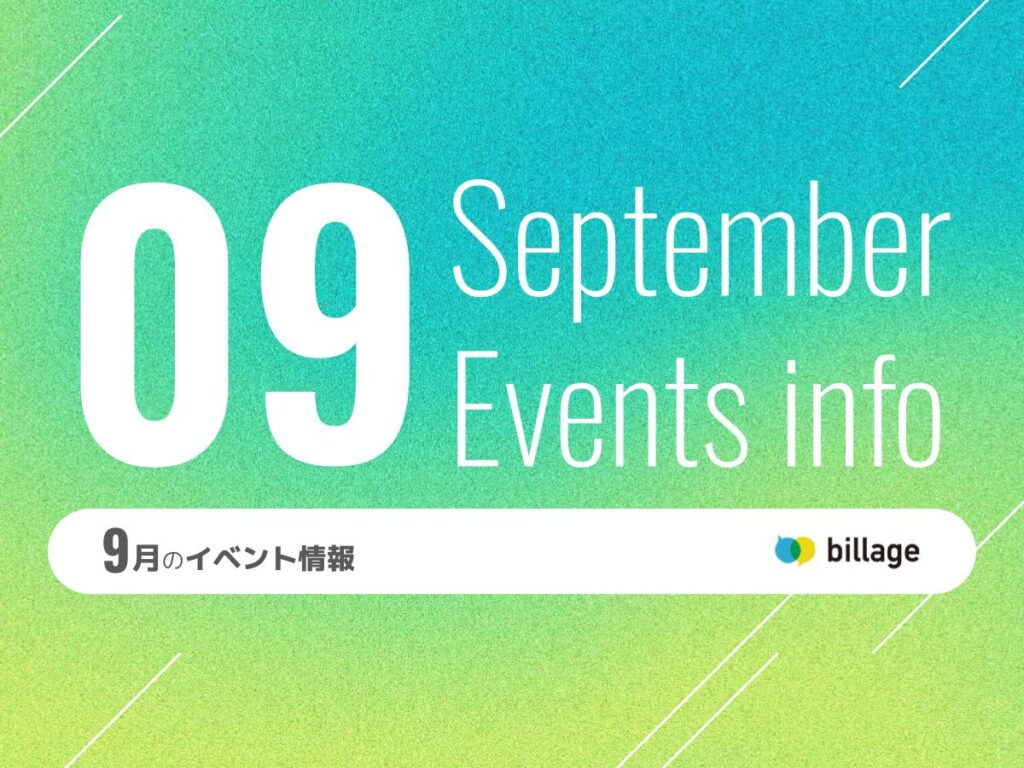 09 September Events info

9月のイベント情報

billage